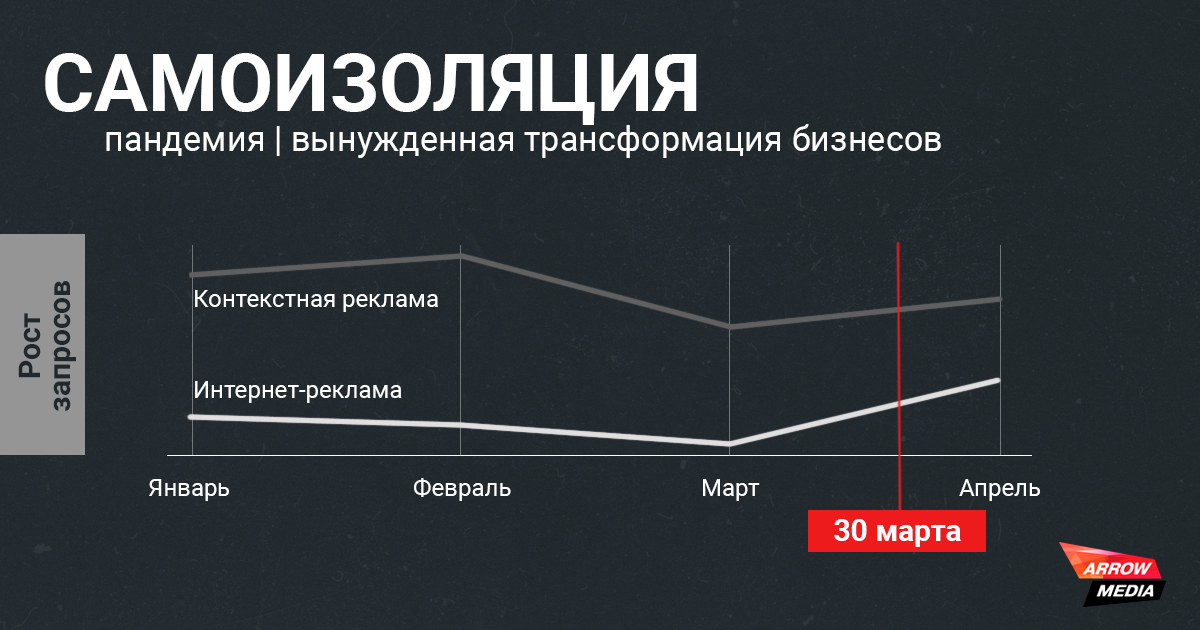 САМОИЗОЛЯЦИЯ

пандемия | вынужденная трансформация бизнесов

Рост запросов

Контекстная реклама

Интернет-реклама

Январь

Февраль

Март

Апрель

30 марта

ARROW MEDIA